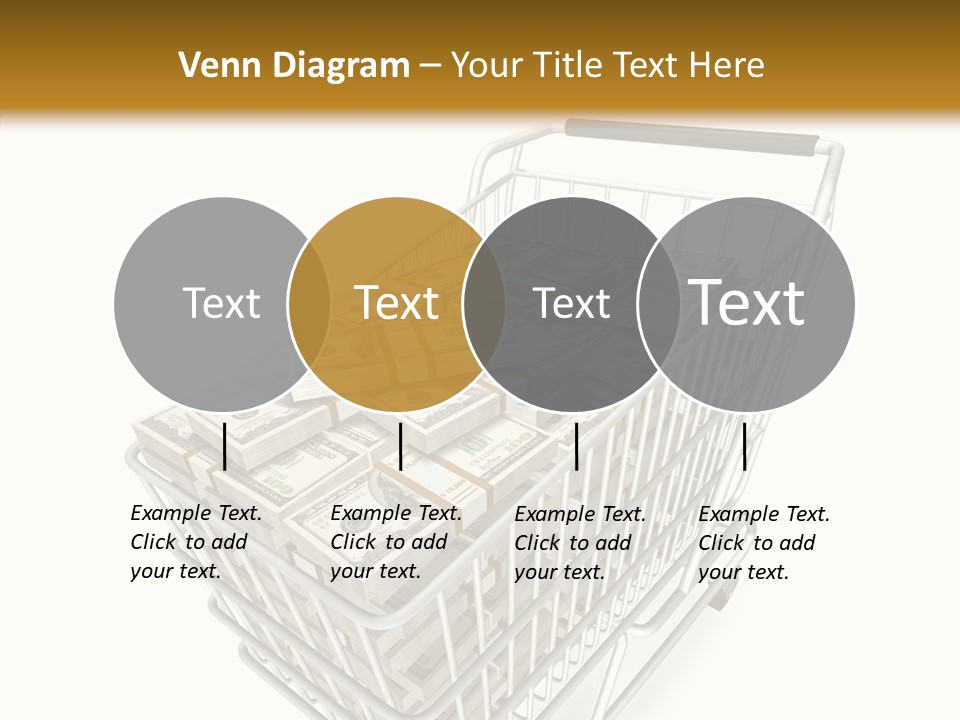 Venn Diagram – Your Title Text Here

Text

Text

Text

Text

Example Text. Click to add your text.

Example Text. Click to add your text.

Example Text. Click to add your text.

Example Text. Click to add your text.